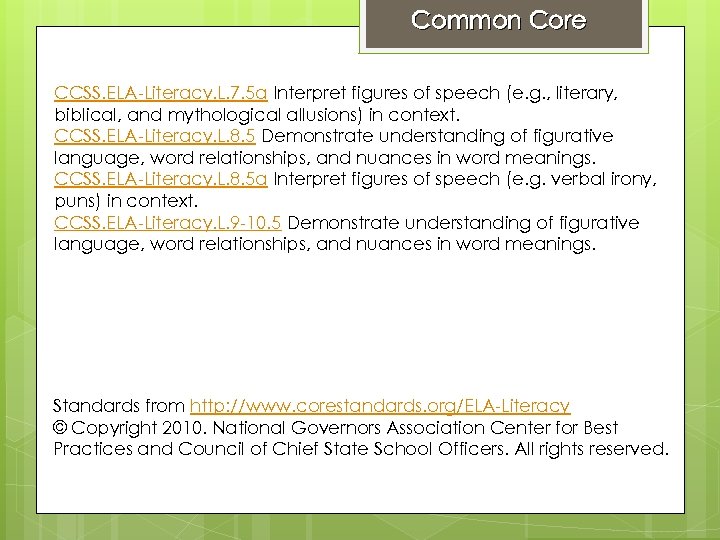 Common Core

CCSS.ELA-Literacy.L.7.5a Interpret figures of speech (e.g., literary, biblical, and mythological allusions) in context.
CCSS.ELA-Literacy.L.8.5 Demonstrate understanding of figurative language, word relationships, and nuances in word meanings.
CCSS.ELA-Literacy.L.8.5a Interpret figures of speech (e.g. verbal irony, puns) in context.
CCSS.ELA-Literacy.L.9-10.5 Demonstrate understanding of figurative language, word relationships, and nuances in word meanings.

Standards from http://www.corestandards.org/ELA-Literacy
© Copyright 2010. National Governors Association Center for Best Practices and Council of Chief State School Officers. All rights reserved.